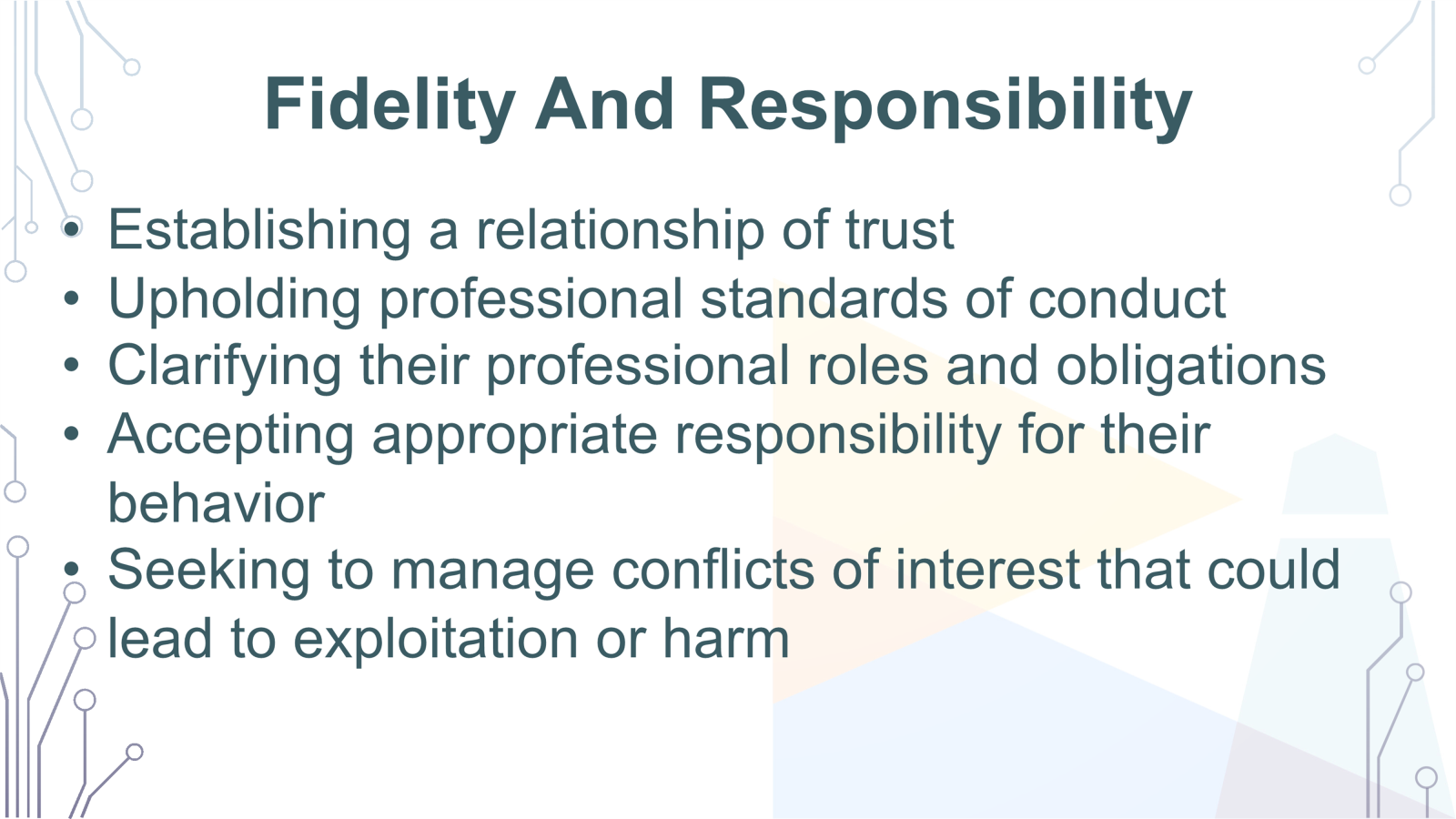 Fidelity And Responsibility

• Establishing a relationship of trust
• Upholding professional standards of conduct
• Clarifying their professional roles and obligations
• Accepting appropriate responsibility for their behavior
• Seeking to manage conflicts of interest that could lead to exploitation or harm